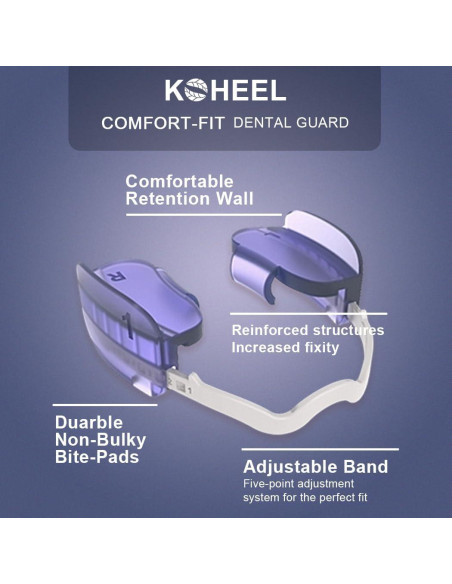 KOHEEL

COMFORT-FIT DENTAL GUARD

Comfortable Retention Wall

R

1

Reinforced structures
Increased fixity

1

Duarble Non-Bulky Bite-Pads

Adjustable Band
Five-point adjustment system for the perfect fit